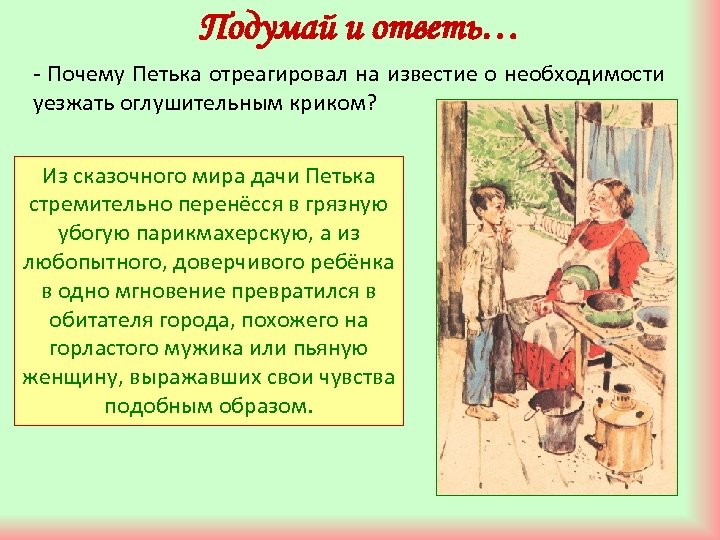 Подумай и ответь…

- Почему Петька отреагировал на известие о необходимости уезжать оглушительным криком?

Из сказочного мира дачи Петька стремительно перенёсся в грязную убогую парикмахерскую, а из любопытного, доверчивого ребёнка в одно мгновение превратился в обитателя города, похожего на горластого мужика или пьяную женщину, выражавших свои чувства подобным образом.